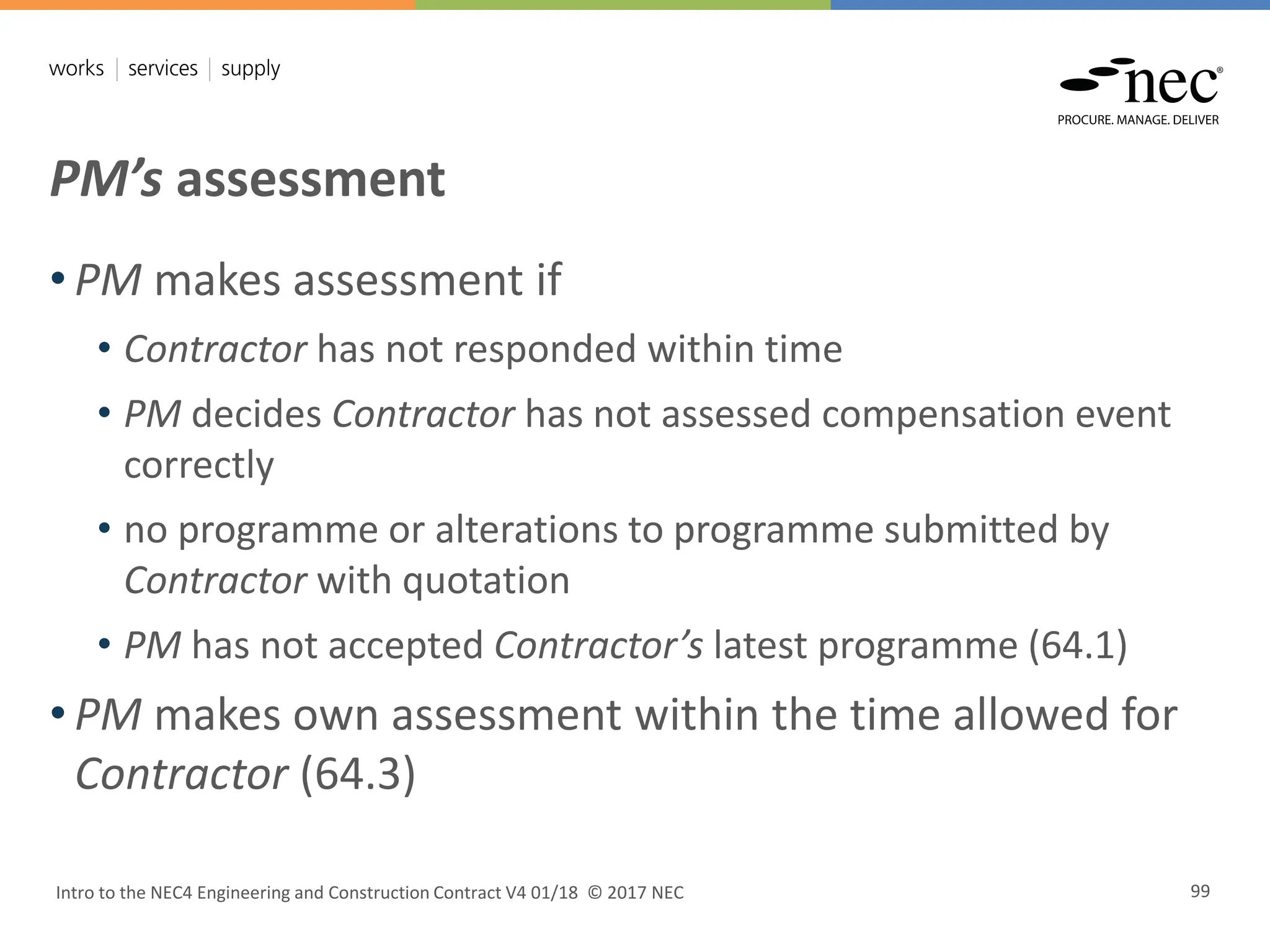 works | services | supply

nec®
PROCURE. MANAGE. DELIVER

PM's assessment

• PM makes assessment if
  • Contractor has not responded within time
  • PM decides Contractor has not assessed compensation event correctly
  • no programme or alterations to programme submitted by Contractor with quotation
  • PM has not accepted Contractor's latest programme (64.1)
• PM makes own assessment within the time allowed for Contractor (64.3)

Intro to the NEC4 Engineering and Construction Contract V4 01/18 © 2017 NEC

99